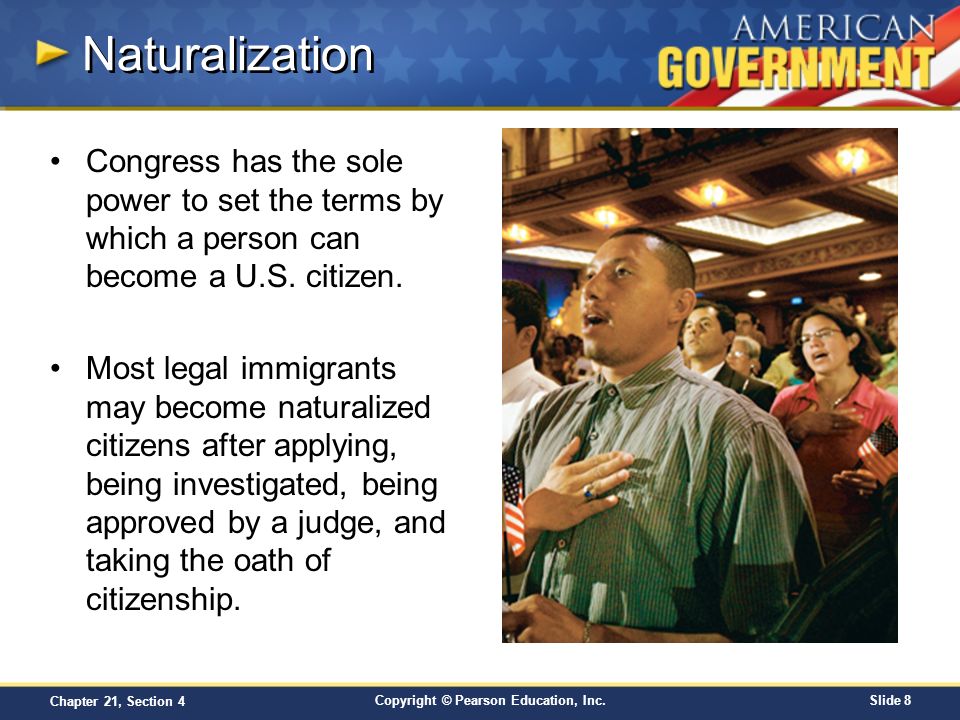 Naturalization

AMERICAN GOVERNMENT

• Congress has the sole power to set the terms by which a person can become a U.S. citizen.

• Most legal immigrants may become naturalized citizens after applying, being investigated, being approved by a judge, and taking the oath of citizenship.

Chapter 21, Section 4

Copyright © Pearson Education, Inc.

Slide 8